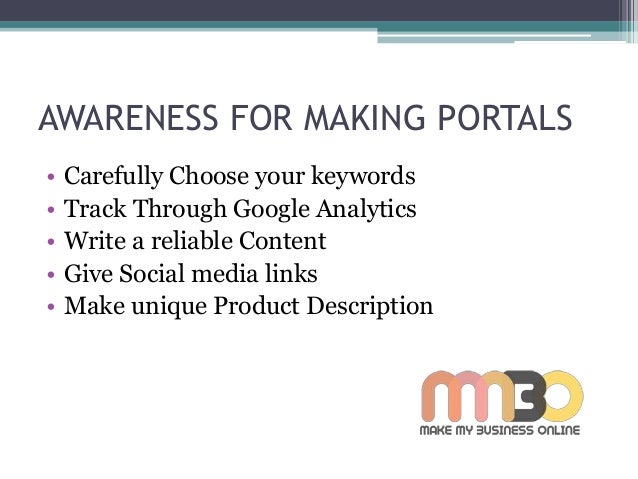 AWARENESS FOR MAKING PORTALS

• Carefully Choose your keywords
• Track Through Google Analytics
• Write a reliable Content
• Give Social media links
• Make unique Product Description

MMBO
MAKE MY BUSINESS ONLINE